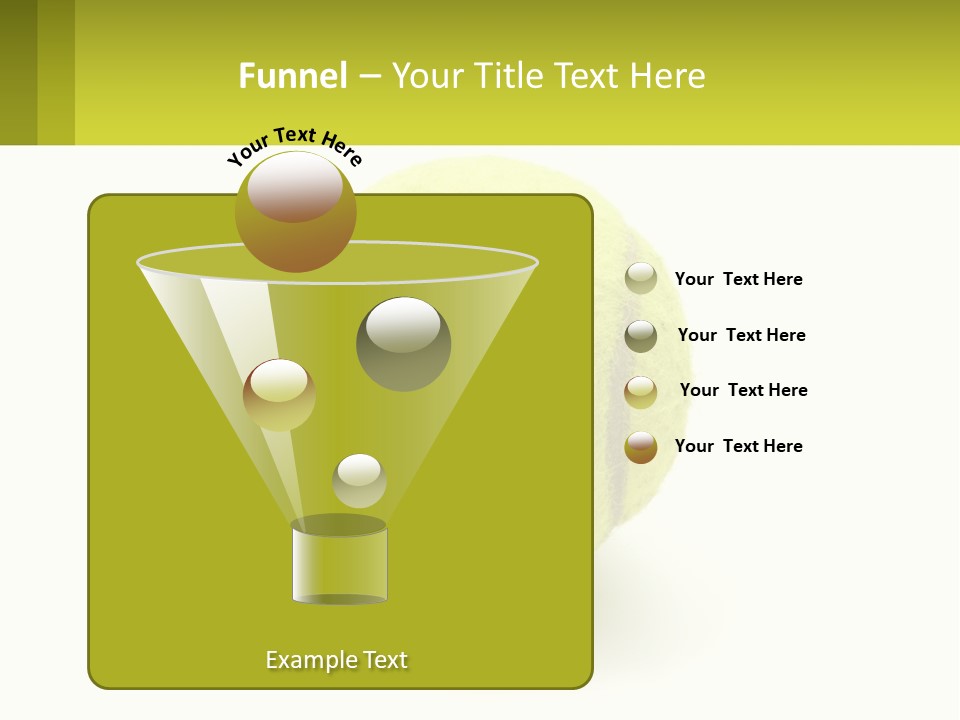 Funnel – Your Title Text Here

Your Text Here

Your Text Here

Your Text Here

Your Text Here

Your Text Here

Example Text